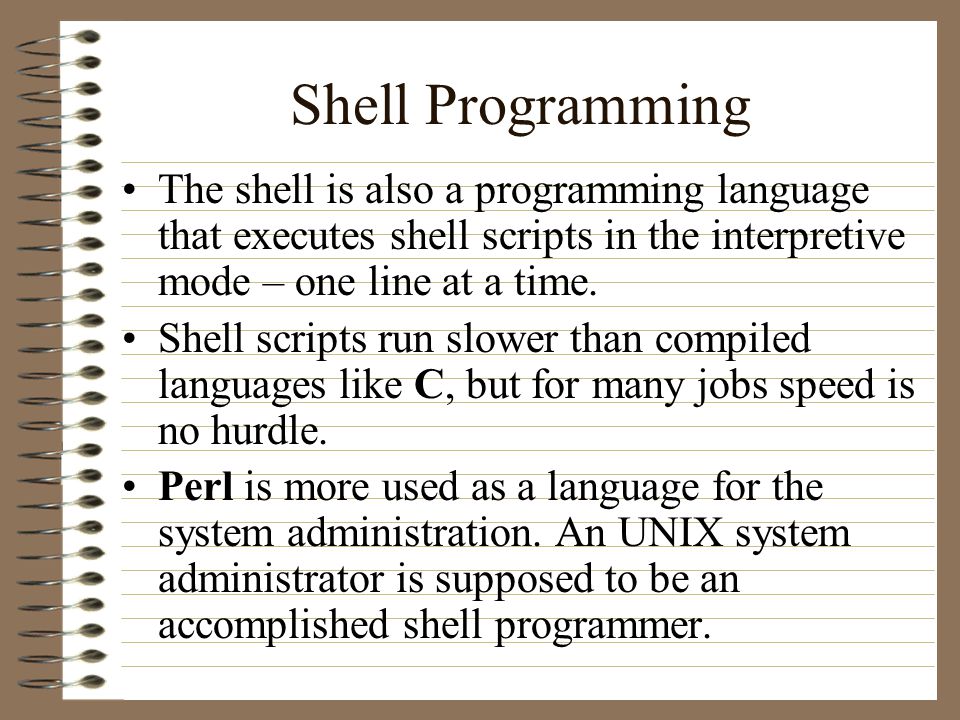 Shell Programming

• The shell is also a programming language that executes shell scripts in the interpretive mode – one line at a time.

• Shell scripts run slower than compiled languages like C, but for many jobs speed is no hurdle.

• Perl is more used as a language for the system administration. An UNIX system administrator is supposed to be an accomplished shell programmer.